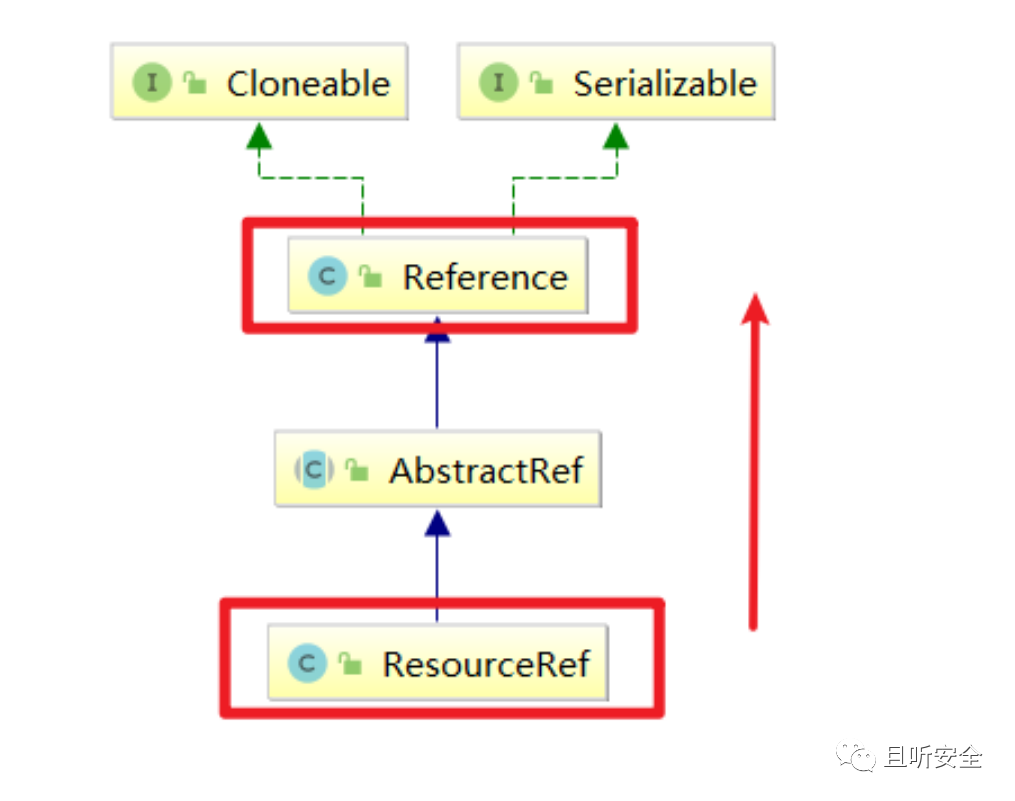 I Cloneable

I Serializable

C Reference

C AbstractRef

C ResourceRef

且听安全